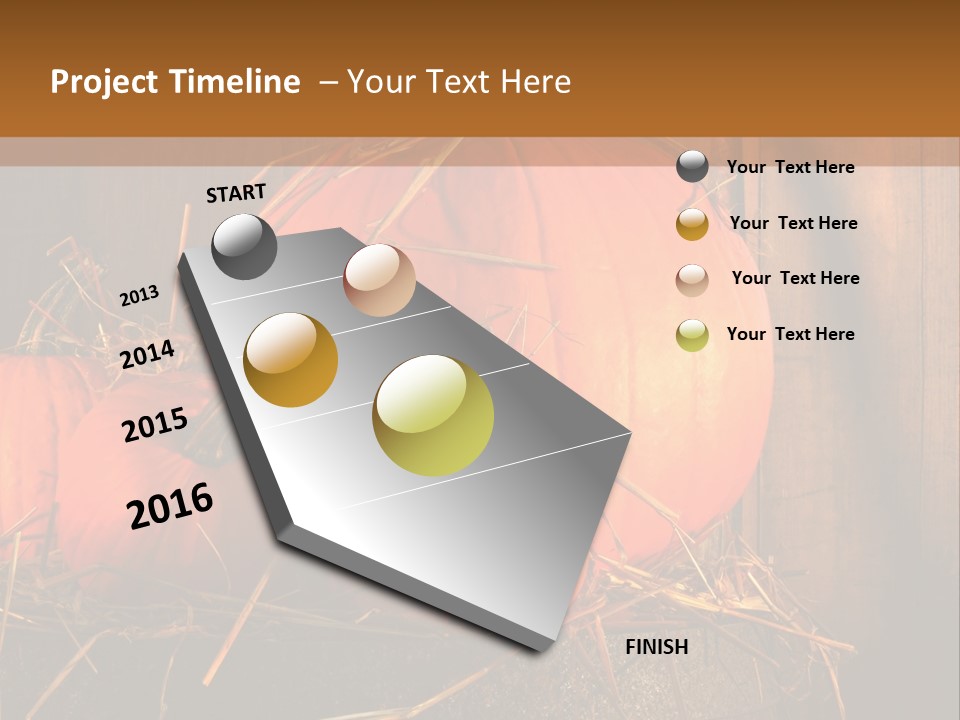 Project Timeline – Your Text Here

START

2013

2014

2015

2016

FINISH

Your Text Here

Your Text Here

Your Text Here

Your Text Here